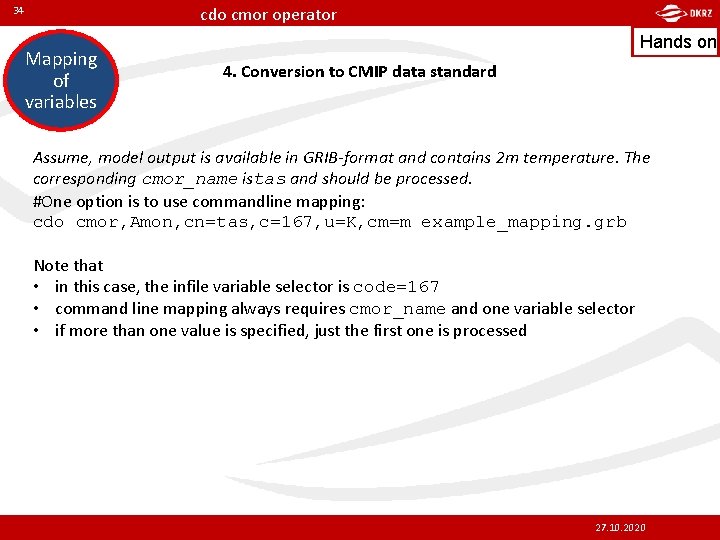 34

cdo cmor operator

DKRZ

Hands on

Mapping of variables

4. Conversion to CMIP data standard

Assume, model output is available in GRIB-format and contains 2m temperature. The corresponding cmor_name is tas and should be processed.
#One option is to use commandline mapping:
cdo cmor,Amon,cn=tas,c=167,u=K,cm=m example_mapping.grb

Note that
• in this case, the infile variable selector is code=167
• command line mapping always requires cmor_name and one variable selector
• if more than one value is specified, just the first one is processed

27.10.2020